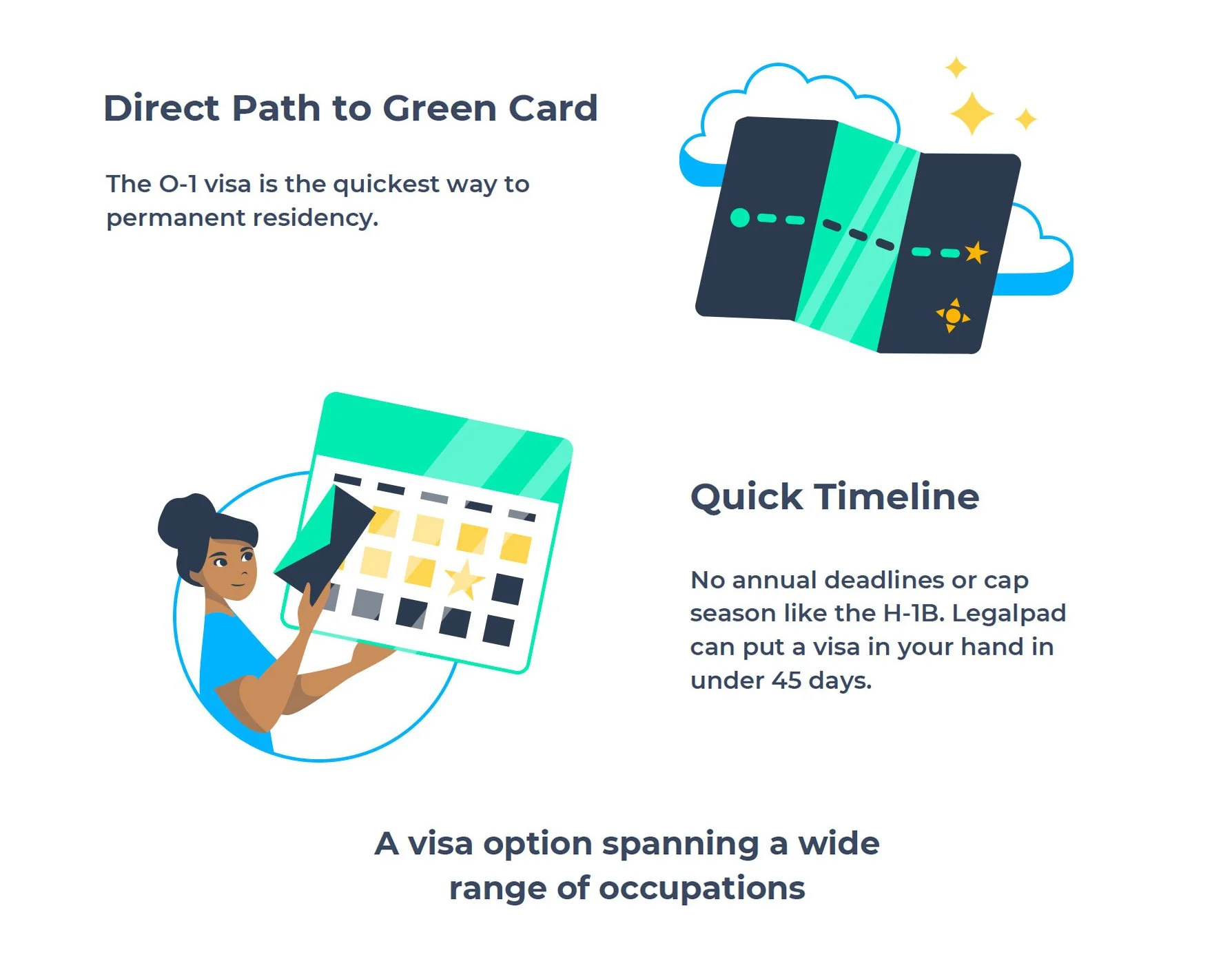 Direct Path to Green Card

The O-1 visa is the quickest way to permanent residency.

Quick Timeline

No annual deadlines or cap season like the H-1B. Legalpad can put a visa in your hand in under 45 days.

A visa option spanning a wide range of occupations